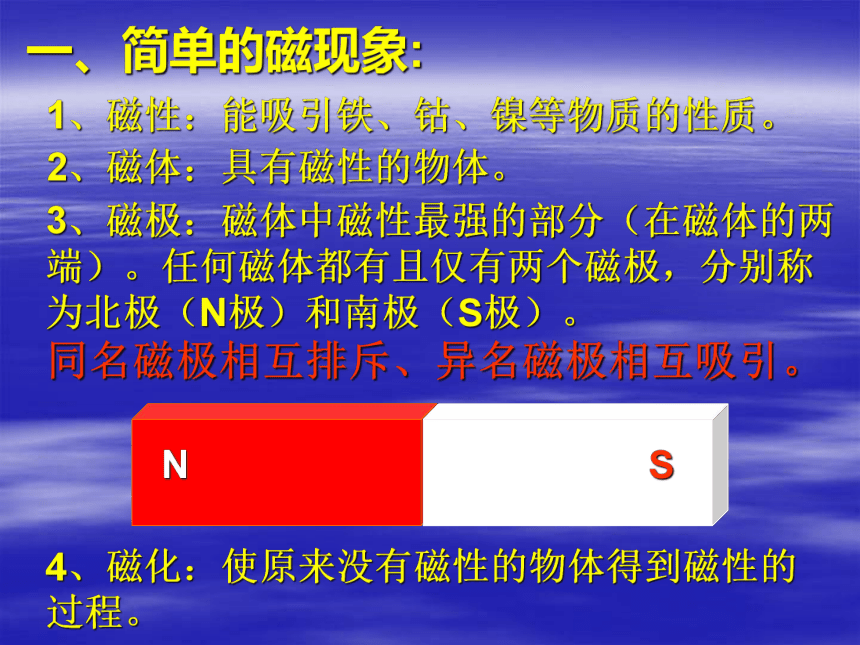 一、简单的磁现象:

1、磁性：能吸引铁、钴、镍等物质的性质。

2、磁体：具有磁性的物体。

3、磁极：磁体中磁性最强的部分（在磁体的两端）。任何磁体都有且仅有两个磁极，分别称为北极（N极）和南极（S极）。

同名磁极相互排斥、异名磁极相互吸引。

N

S

4、磁化：使原来没有磁性的物体得到磁性的过程。